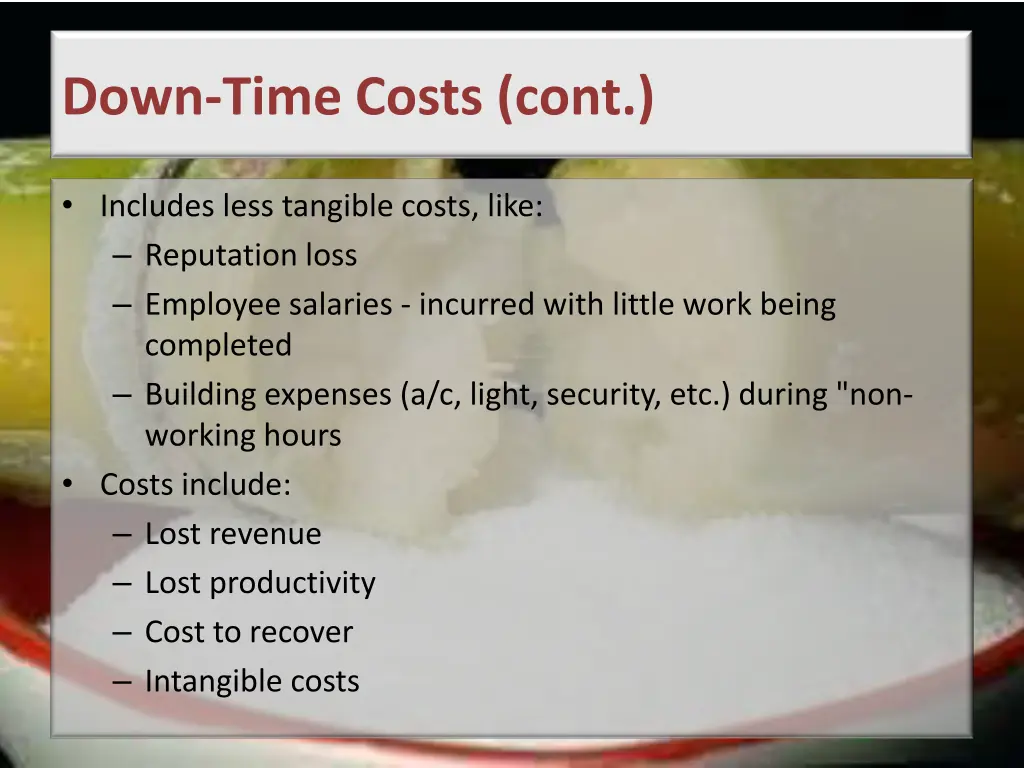 Down-Time Costs (cont.)

• Includes less tangible costs, like:
– Reputation loss
– Employee salaries - incurred with little work being completed
– Building expenses (a/c, light, security, etc.) during "non-working hours
• Costs include:
– Lost revenue
– Lost productivity
– Cost to recover
– Intangible costs